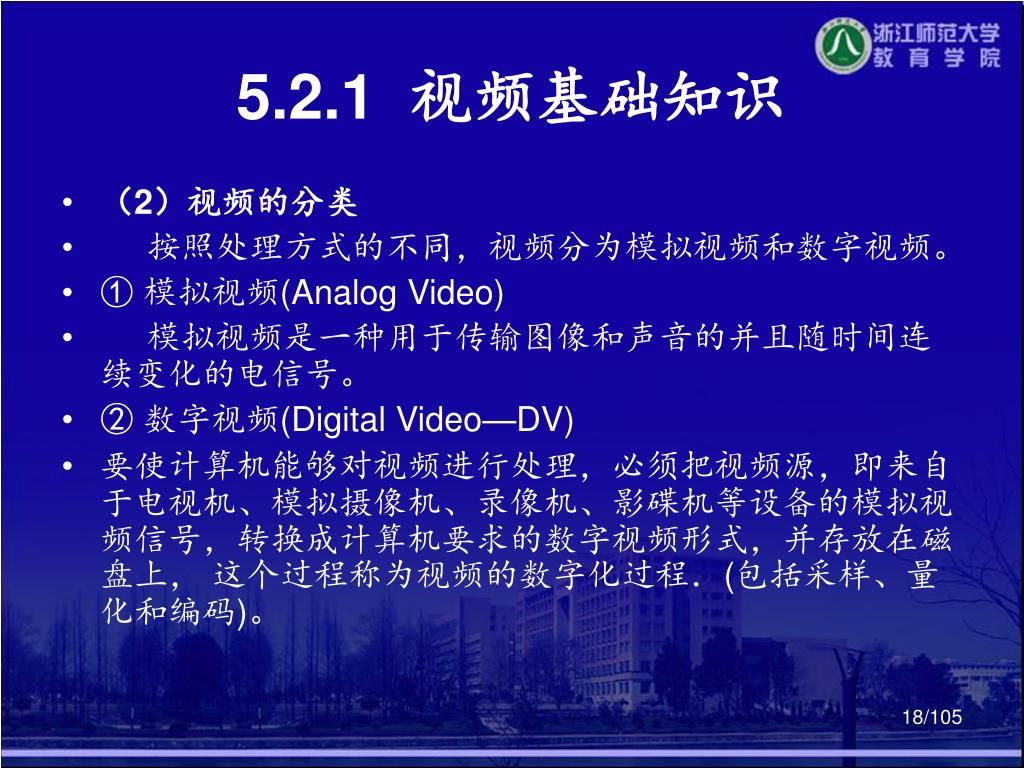 浙江师范大学
教育学院

5.2.1 视频基础知识

• （2）视频的分类
• 按照处理方式的不同，视频分为模拟视频和数字视频。
• ① 模拟视频(Analog Video)
• 模拟视频是一种用于传输图像和声音的并且随时间连续变化的电信号。
• ② 数字视频(Digital Video—DV)
• 要使计算机能够对视频进行处理，必须把视频源，即来自于电视机、模拟摄像机、录像机、影碟机等设备的模拟视频信号，转换成计算机要求的数字视频形式，并存放在磁盘上， 这个过程称为视频的数字化过程. (包括采样、量化和编码)。

18/105